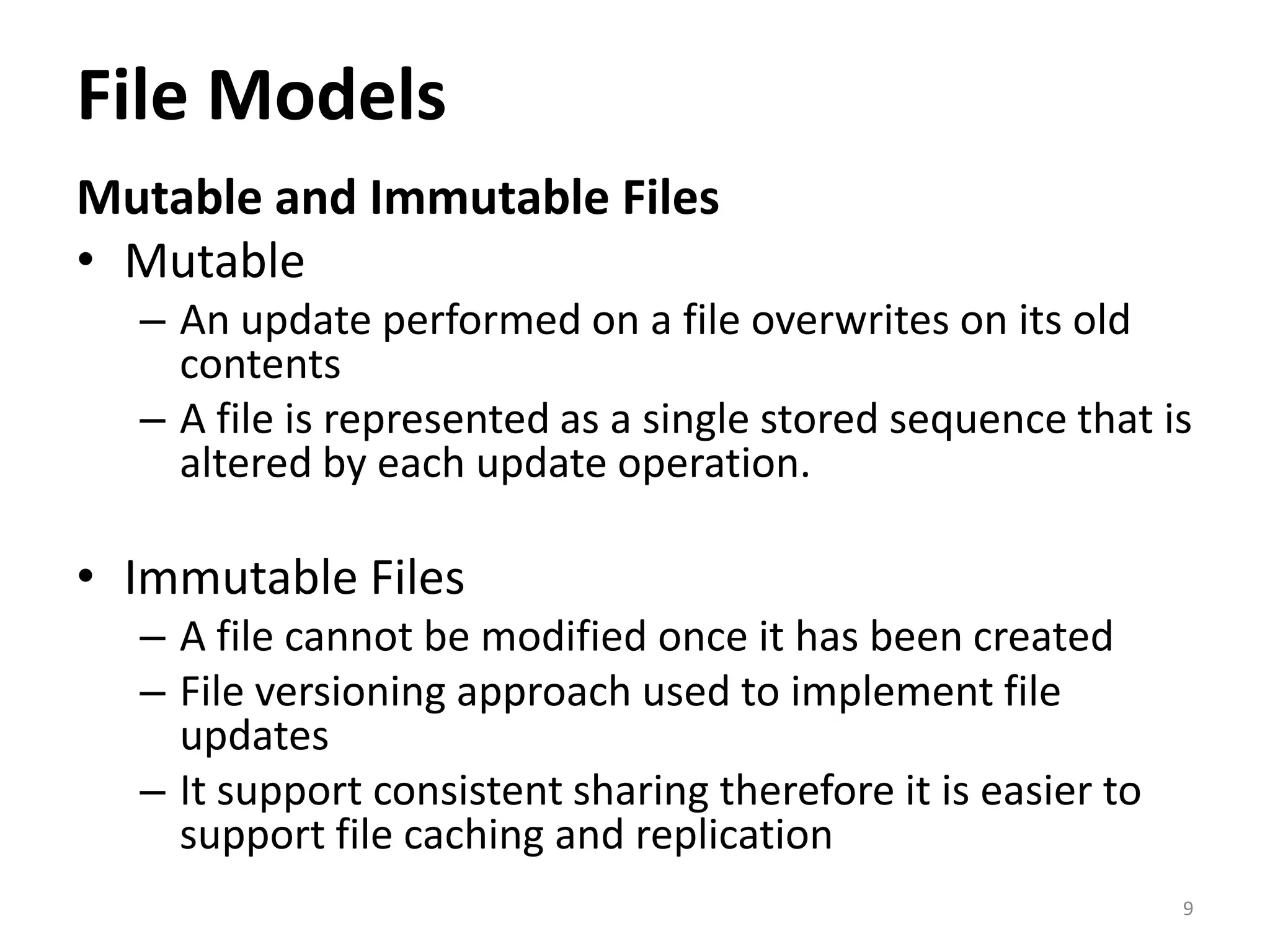 File Models

Mutable and Immutable Files

• Mutable
– An update performed on a file overwrites on its old contents
– A file is represented as a single stored sequence that is altered by each update operation.

• Immutable Files
– A file cannot be modified once it has been created
– File versioning approach used to implement file updates
– It support consistent sharing therefore it is easier to support file caching and replication

9